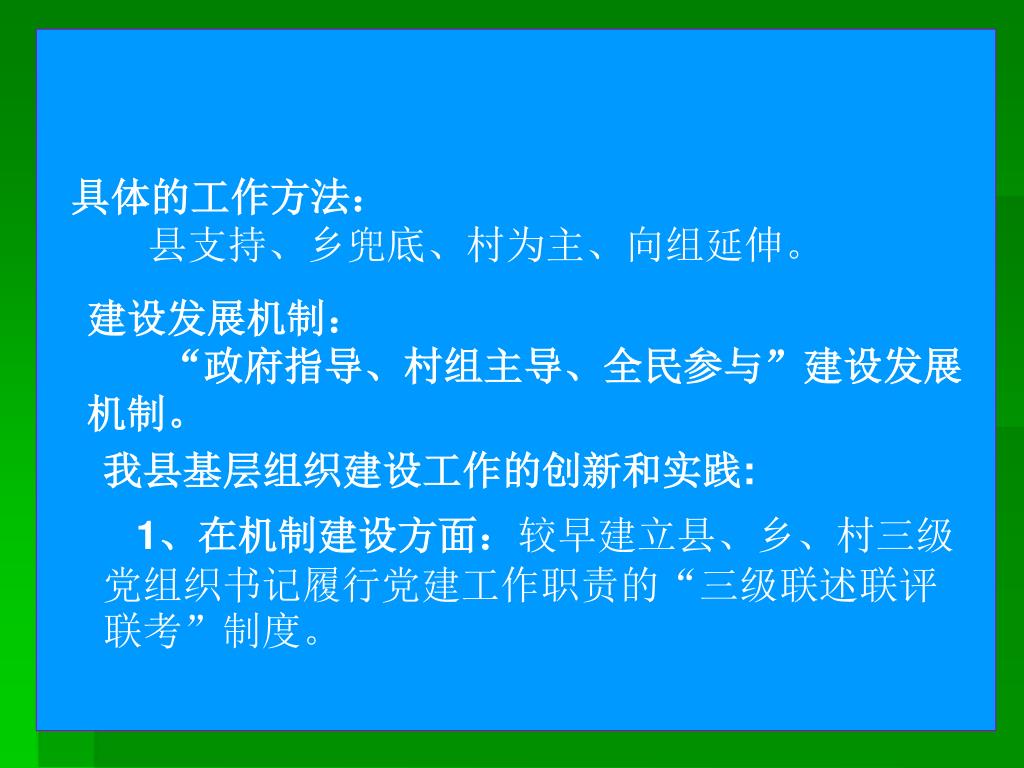 具体的工作方法：

县支持、乡兜底、村为主、向组延伸。

建设发展机制：

“政府指导、村组主导、全民参与”建设发展机制。

我县基层组织建设工作的创新和实践:

1、在机制建设方面：较早建立县、乡、村三级党组织书记履行党建工作职责的“三级联述联评联考”制度。